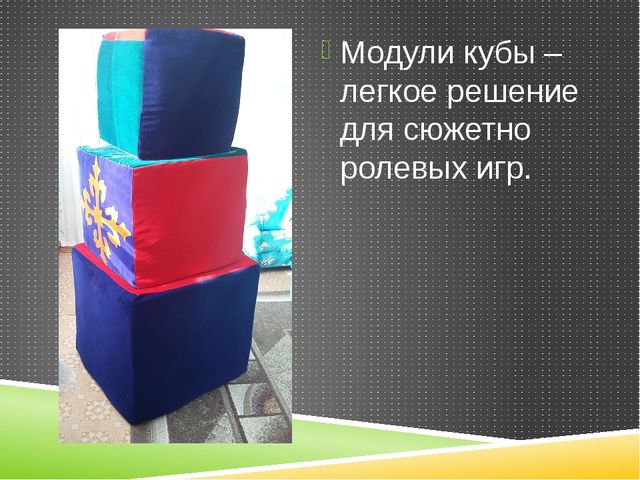 Модули кубы – легкое решение для сюжетно ролевых игр.